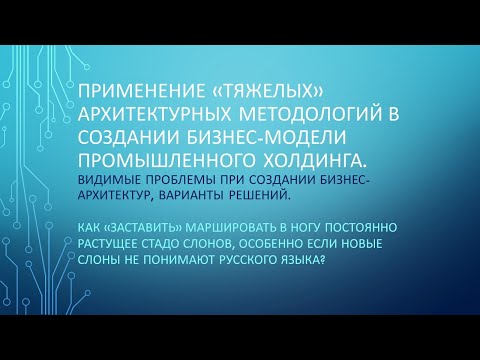 ПРИМЕНЕНИЕ «ТЯЖЕЛЫХ» АРХИТЕКТУРНЫХ МЕТОДОЛОГИЙ В СОЗДАНИИ БИЗНЕС-МОДЕЛИ ПРОМЫШЛЕННОГО ХОЛДИНГА.

ВИДИМЫЕ ПРОБЛЕМЫ ПРИ СОЗДАНИИ БИЗНЕС-АРХИТЕКТУР, ВАРИАНТЫ РЕШЕНИЙ.

КАК «ЗАСТАВИТЬ» МАРШИРОВАТЬ В НОГУ ПОСТОЯННО РАСТУЩЕЕ СТАДО СЛОНОВ, ОСОБЕННО ЕСЛИ НОВЫЕ СЛОНЫ НЕ ПОНИМАЮТ РУССКОГО ЯЗЫКА?